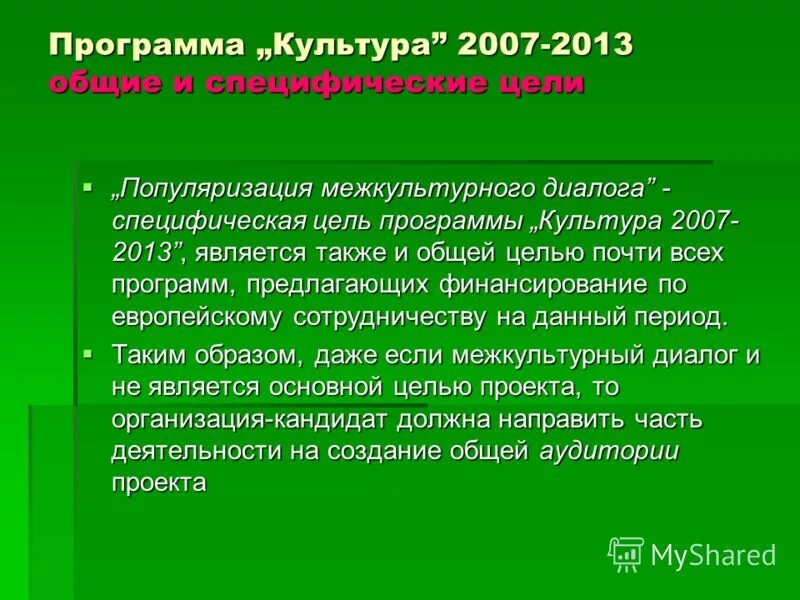 Программа „Культура” 2007-2013
общие и специфические цели

▪ „Популяризация межкультурного диалога” - специфическая цель программы „Культура 2007-2013”, является также и общей целью почти всех программ, предлагающих финансирование по европейскому сотрудничеству на данный период.

▪ Таким образом, даже если межкультурный диалог и не является основной целью проекта, то организация-кандидат должна направить часть деятельности на создание общей аудитории проекта

MyShared